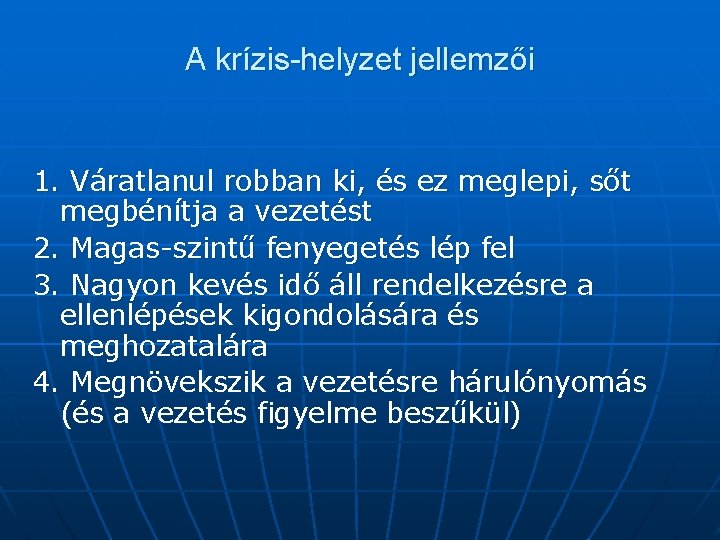 A krízis-helyzet jellemzői

1. Váratlanul robban ki, és ez meglepi, sőt megbénítja a vezetést

2. Magas-szintű fenyegetés lép fel

3. Nagyon kevés idő áll rendelkezésre a ellenlépések kigondolására és meghozatalára

4. Megnövekszik a vezetésre hárulónyomás (és a vezetés figyelme beszűkül)